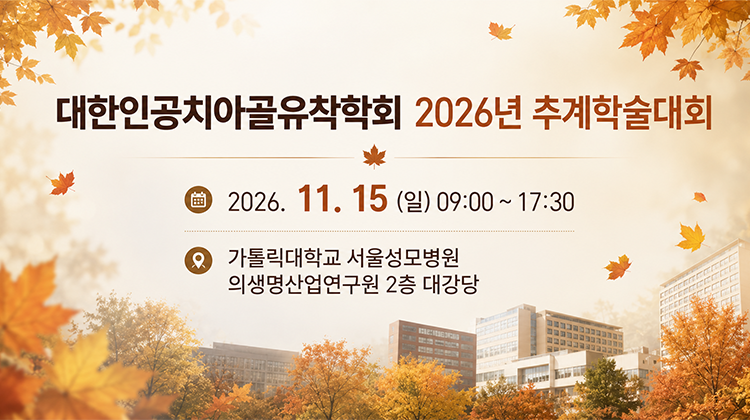 대한인공치아골유착학회 2026년 추계학술대회

2026. 11. 15 (일) 09:00 ~ 17:30

가톨릭대학교 서울성모병원
의생명산업연구원 2층 대강당